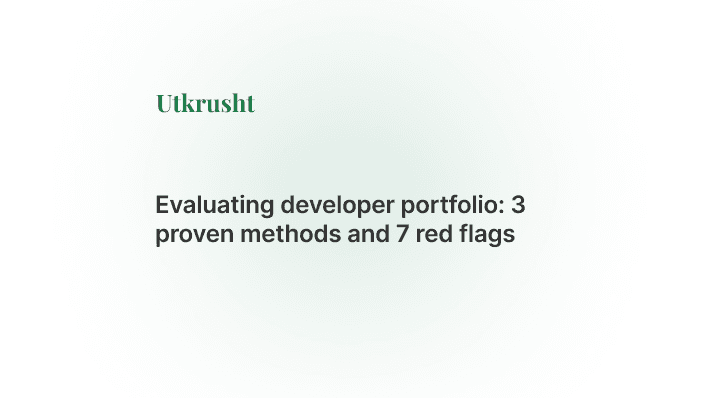 Utkrusht

Evaluating developer portfolio: 3 proven methods and 7 red flags